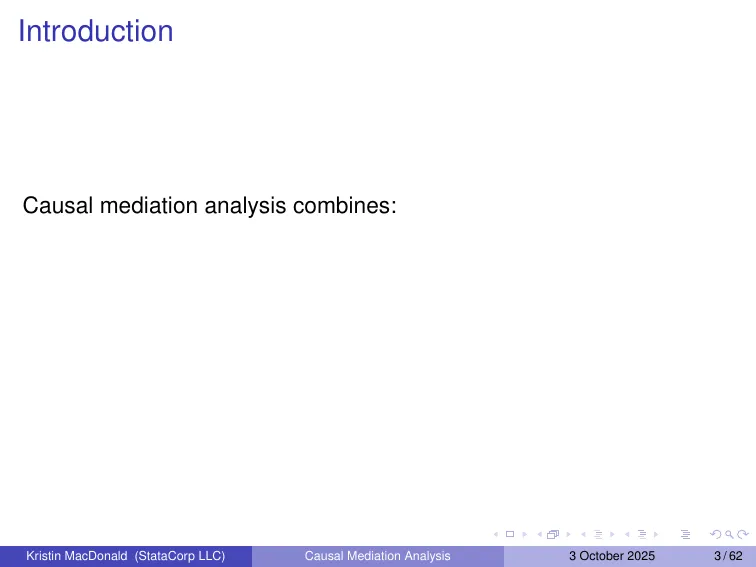 Introduction

Causal mediation analysis combines:

Kristin MacDonald (StataCorp LLC) Causal Mediation Analysis 3 October 2025 3 / 62